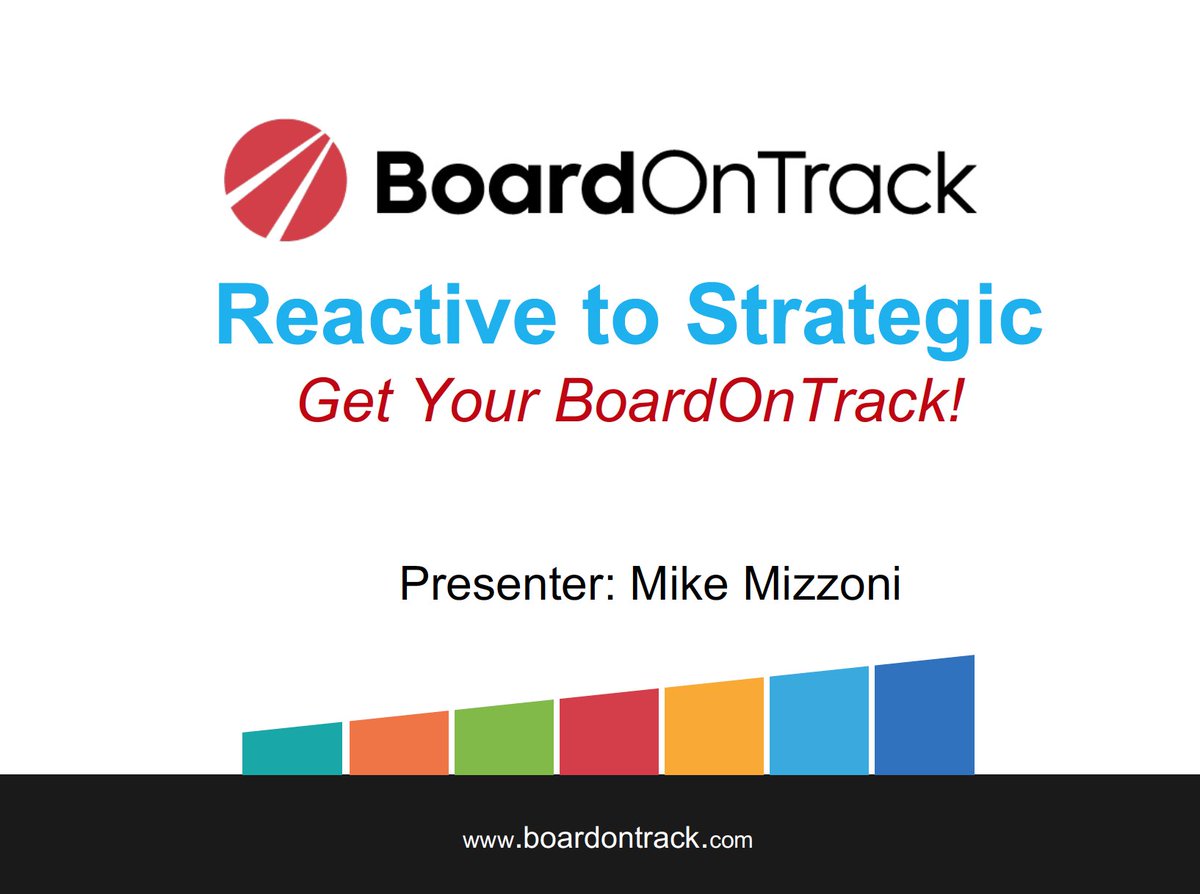 BoardOnTrack

Reactive to Strategic

Get Your BoardOnTrack!

Presenter: Mike Mizzoni

www.boardontrack.com